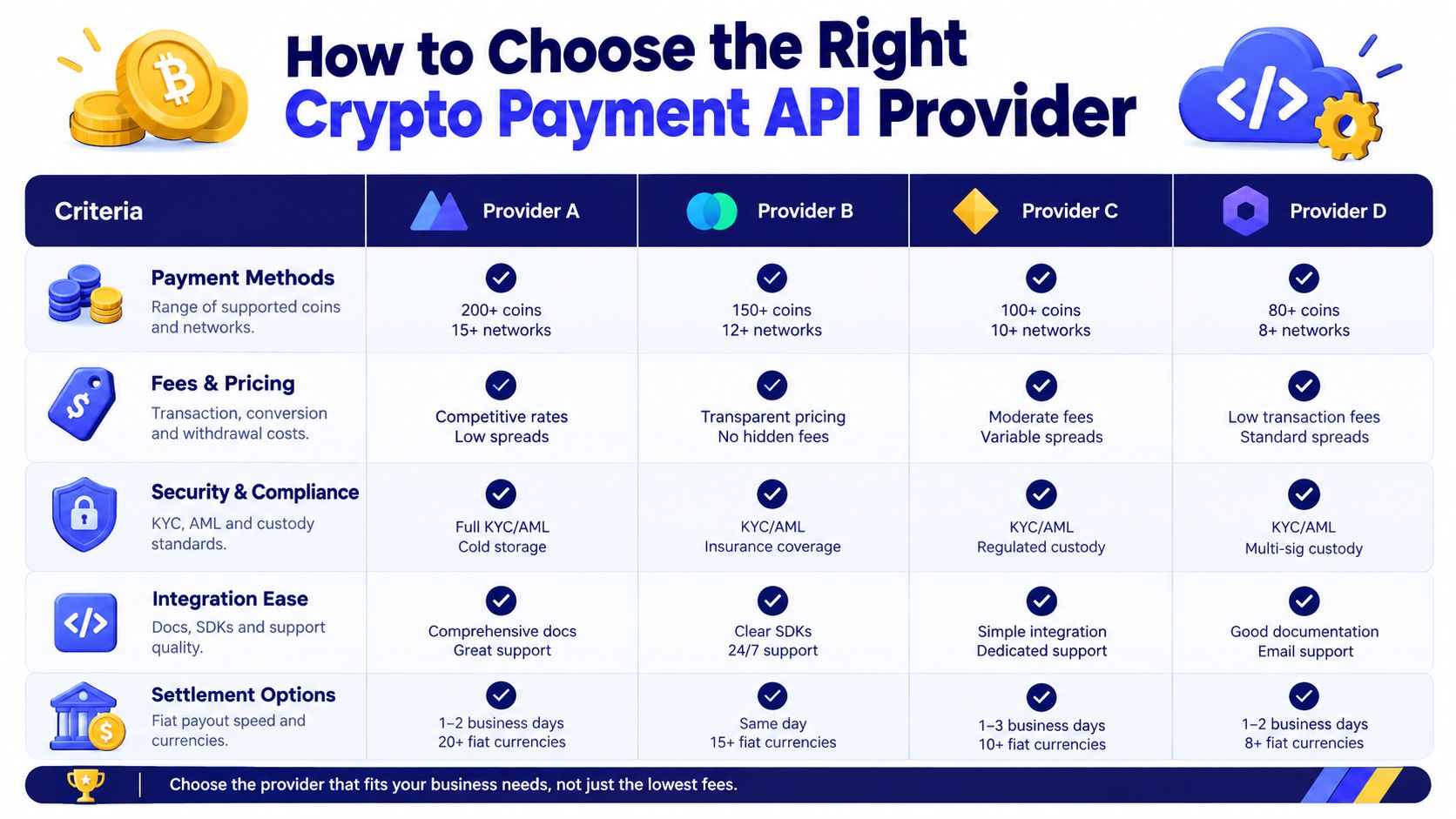 How to Choose the Right Crypto Payment API Provider

| Criteria | Provider A | Provider B | Provider C | Provider D |
|---|---|---|---|---|
| Payment Methods Range of supported coins and networks. | 200+ coins 15+ networks | 150+ coins 12+ networks | 100+ coins 10+ networks | 80+ coins 8+ networks |
| Fees & Pricing Transaction, conversion and withdrawal costs. | Competitive rates Low spreads | Transparent pricing No hidden fees | Moderate fees Variable spreads | Low transaction fees Standard spreads |
| Security & Compliance KYC, AML and custody standards. | Full KYC/AML Cold storage | KYC/AML Insurance coverage | KYC/AML Regulated custody | KYC/AML Multi-sig custody |
| Integration Ease Docs, SDKs and support quality. | Comprehensive docs Great support | Clear SDKs 24/7 support | Simple integration Dedicated support | Good documentation Email support |
| Settlement Options Fiat payout speed and currencies. | 1–2 business days 20+ fiat currencies | Same day 15+ fiat currencies | 1–3 business days 10+ fiat currencies | 1–2 business days 8+ fiat currencies |

Choose the provider that fits your business needs, not just the lowest fees.